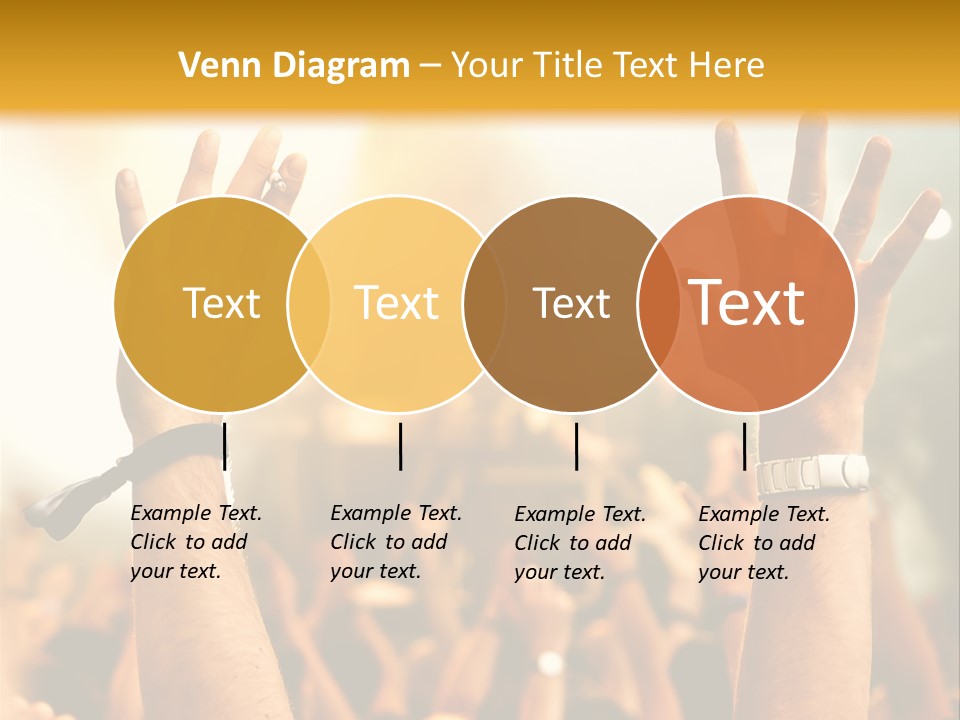 Venn Diagram – Your Title Text Here

Text

Text

Text

Text

Example Text. Click to add your text.

Example Text. Click to add your text.

Example Text. Click to add your text.

Example Text. Click to add your text.